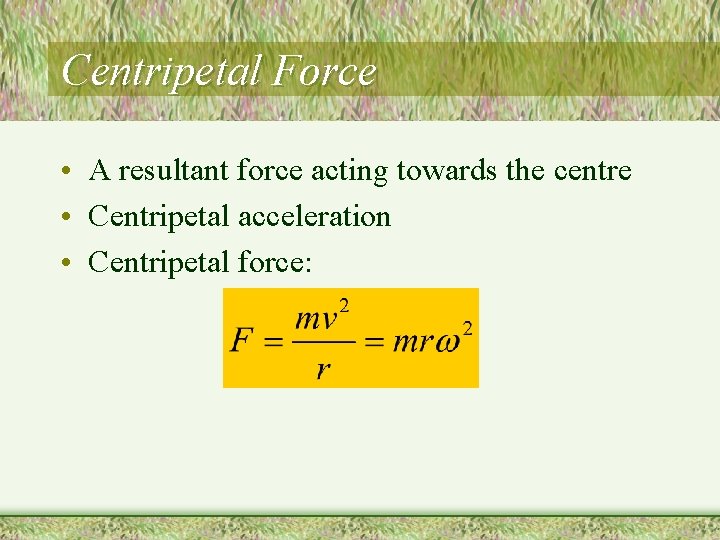 Centripetal Force

• A resultant force acting towards the centre
• Centripetal acceleration
• Centripetal force:

$F = \frac{mv^2}{r} = mr\omega^2$